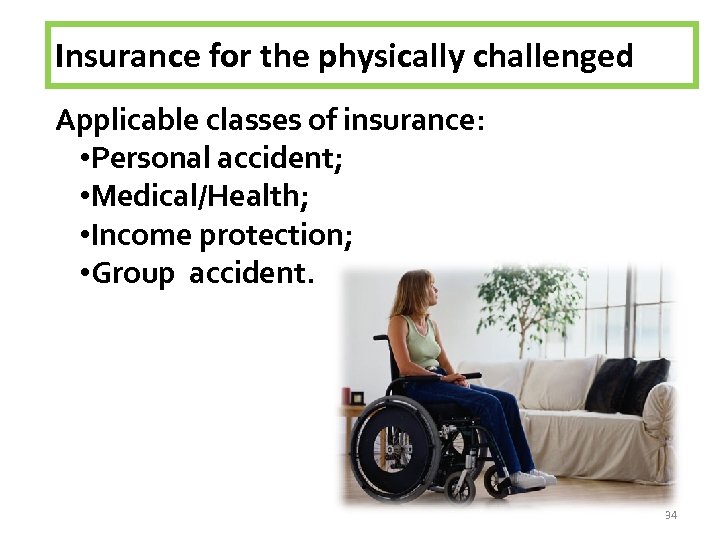 Insurance for the physically challenged

Applicable classes of insurance:
•Personal accident;
•Medical/Health;
•Income protection;
•Group accident.

34